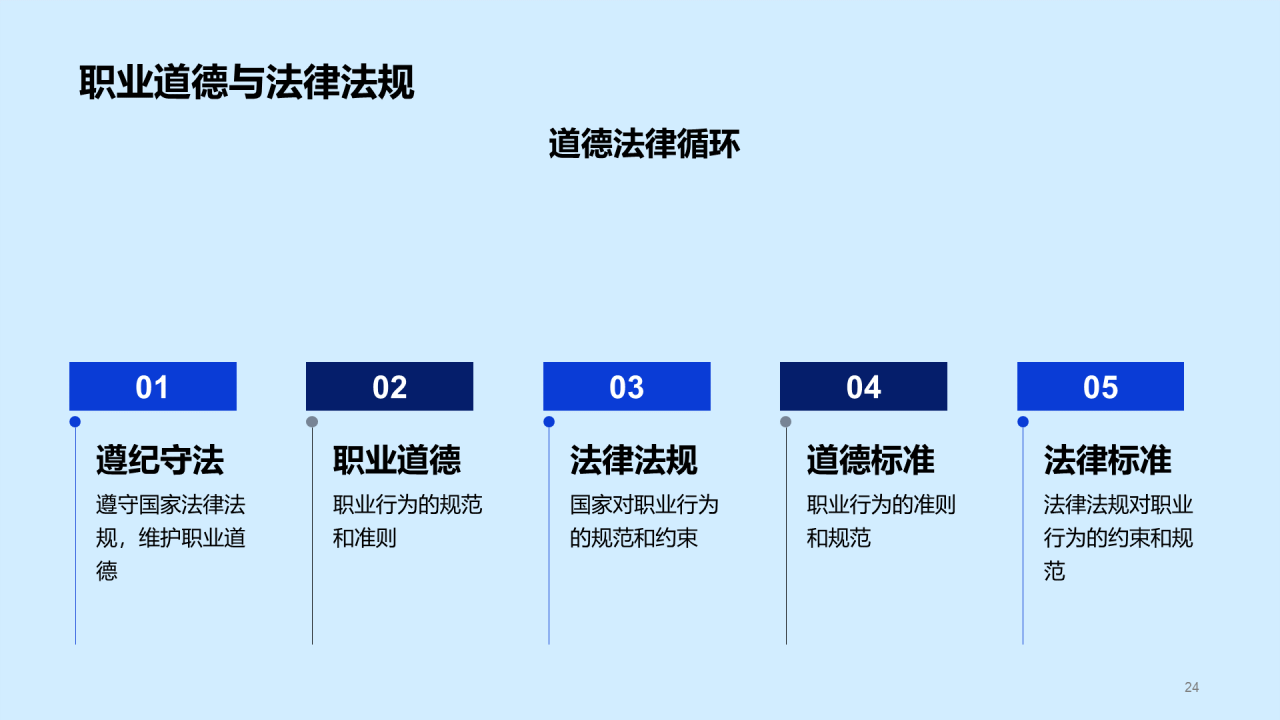 职业道德与法律法规

道德法律循环

01

遵纪守法

遵守国家法律法规，维护职业道德

02

职业道德

职业行为的规范和准则

03

法律法规

国家对职业行为的规范和约束

04

道德标准

职业行为的准则和规范

05

法律标准

法律法规对职业行为的约束和规范

24